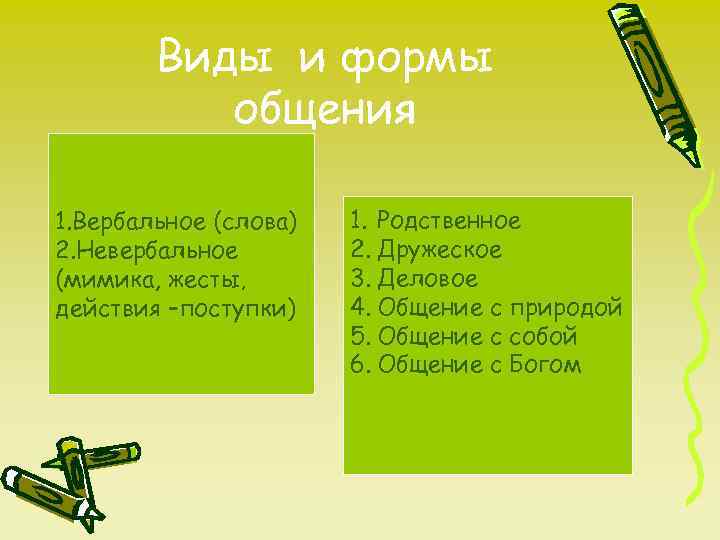 Виды и формы общения

1.Вербальное (слова)
2.Невербальное (мимика, жесты, действия –поступки)

1. Родственное
2. Дружеское
3. Деловое
4. Общение с природой
5. Общение с собой
6. Общение с Богом